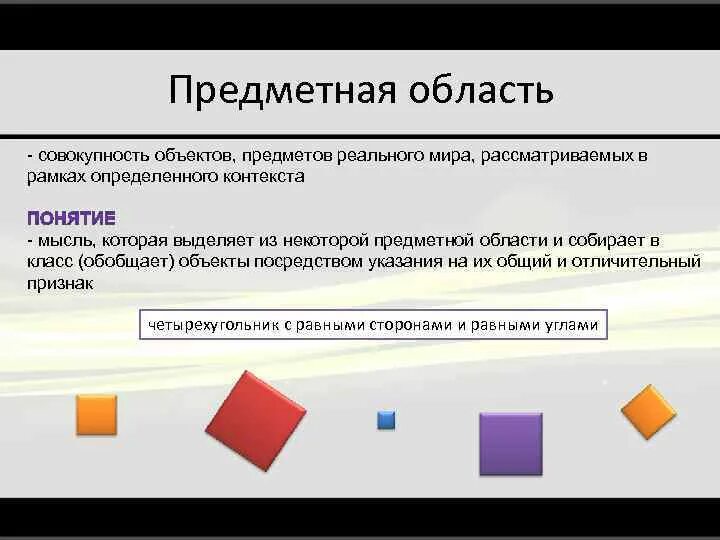 Предметная область

- совокупность объектов, предметов реального мира, рассматриваемых в рамках определенного контекста

ПОНЯТИЕ
- мысль, которая выделяет из некоторой предметной области и собирает в класс (обобщает) объекты посредством указания на их общий и отличительный признак

четырехугольник с равными сторонами и равными углами